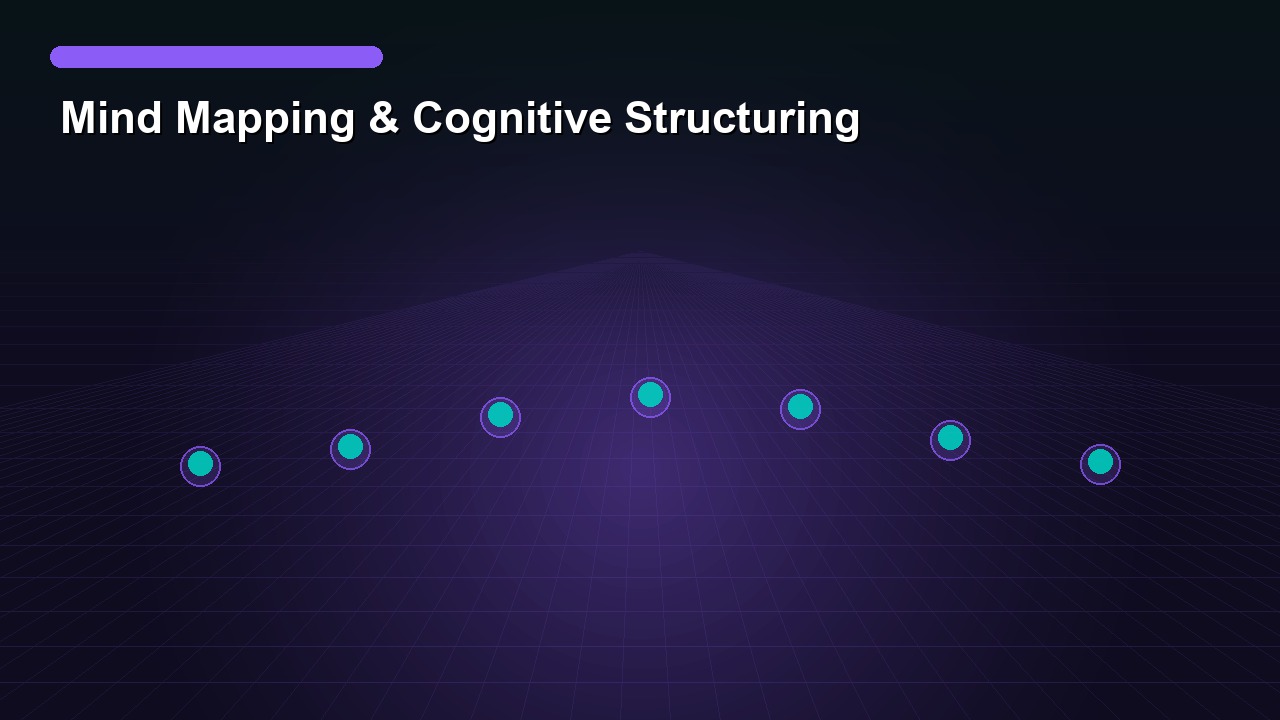 Mind Mapping & Cognitive Structuring